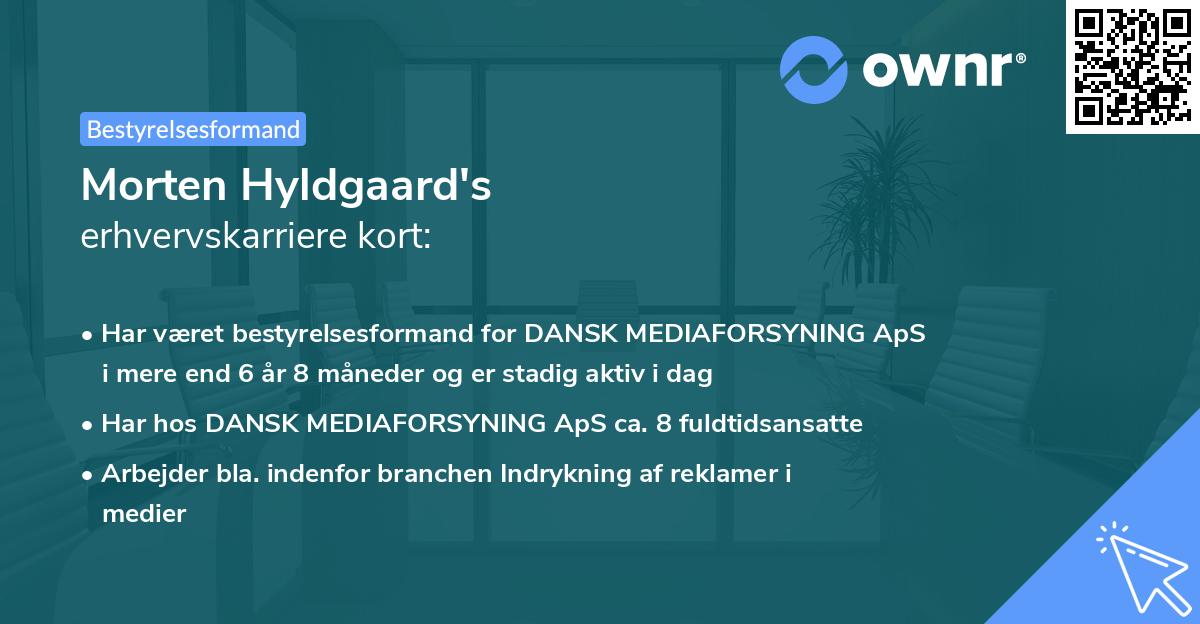 ownr®

Bestyrelsesformand

Morten Hyldgaard's
erhvervskarriere kort:

• Har været bestyrelsesformand for DANSK MEDIAFORSYNING ApS i mere end 6 år 8 måneder og er stadig aktiv i dag
• Har hos DANSK MEDIAFORSYNING ApS ca. 8 fuldtidsansatte
• Arbejder bla. indenfor branchen Indrykning af reklamer i medier